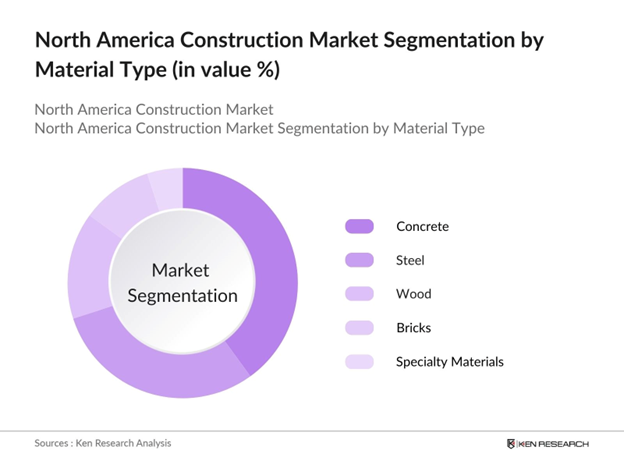 North America Construction Market Segmentation by Material Type (in value %)

North America Construction Market
North America Construction Market Segmentation by Material Type

Market Segmentation

Concrete
Steel
Wood
Bricks
Specialty Materials

Sources : Ken Research Analysis

KEN RESEARCH